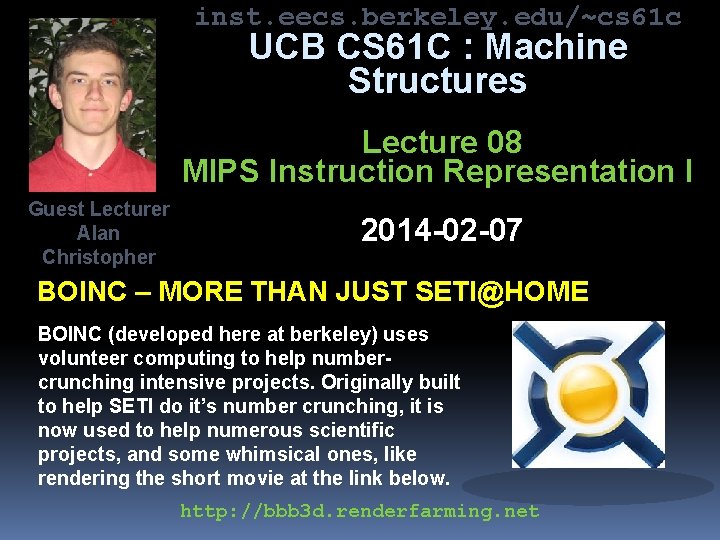 inst.eecs.berkeley.edu/~cs61c

UCB CS61C : Machine Structures

Lecture 08
MIPS Instruction Representation I

Guest Lecturer Alan Christopher

2014-02-07

BOINC – MORE THAN JUST SETI@HOME

BOINC (developed here at berkeley) uses volunteer computing to help number-crunching intensive projects. Originally built to help SETI do it's number crunching, it is now used to help numerous scientific projects, and some whimsical ones, like rendering the short movie at the link below.

http://bbb3d.renderfarming.net